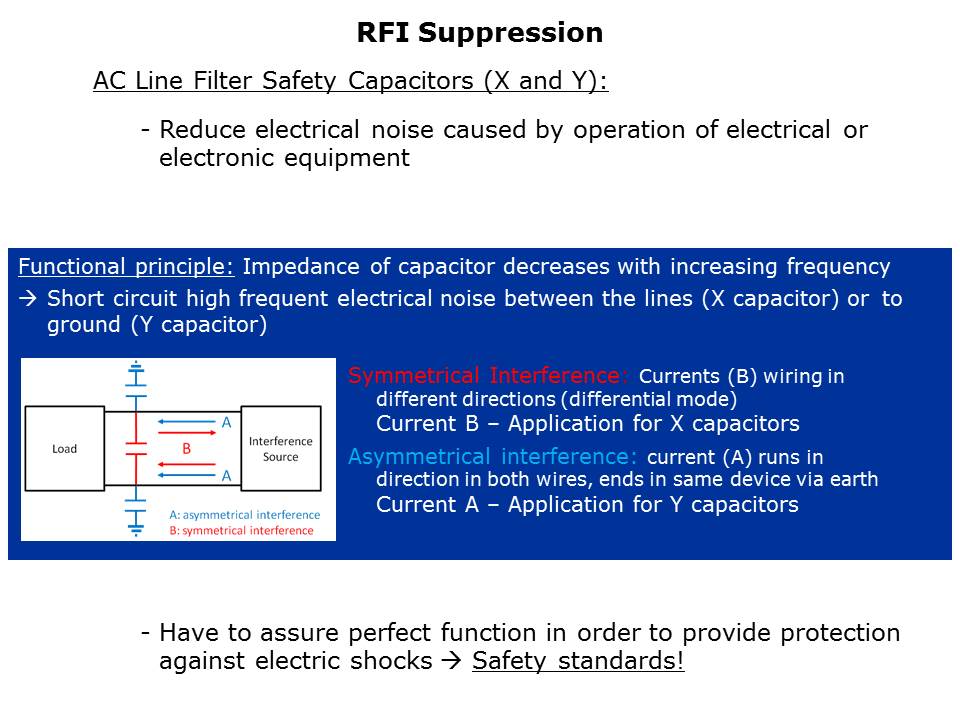 RFI Suppression

AC Line Filter Safety Capacitors (X and Y):

- Reduce electrical noise caused by operation of electrical or electronic equipment

Functional principle: Impedance of capacitor decreases with increasing frequency
→ Short circuit high frequent electrical noise between the lines (X capacitor) or to ground (Y capacitor)

Load

A

B

A

Interference Source

A: asymmetrical interference
B: symmetrical interference

Symmetrical Interference: Currents (B) wiring in different directions (differential mode)
Current B – Application for X capacitors

Asymmetrical interference: current (A) runs in direction in both wires, ends in same device via earth
Current A – Application for Y capacitors

- Have to assure perfect function in order to provide protection against electric shocks → Safety standards!